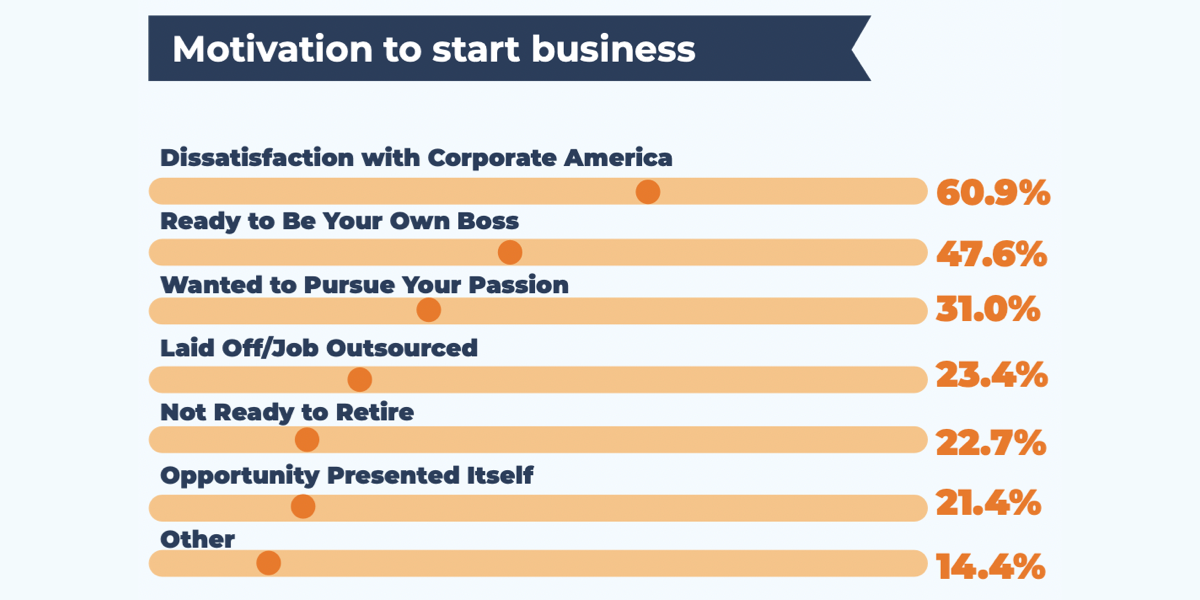 Motivation to start business

Dissatisfaction with Corporate America
60.9%

Ready to Be Your Own Boss
47.6%

Wanted to Pursue Your Passion
31.0%

Laid Off/Job Outsourced
23.4%

Not Ready to Retire
22.7%

Opportunity Presented Itself
21.4%

Other
14.4%